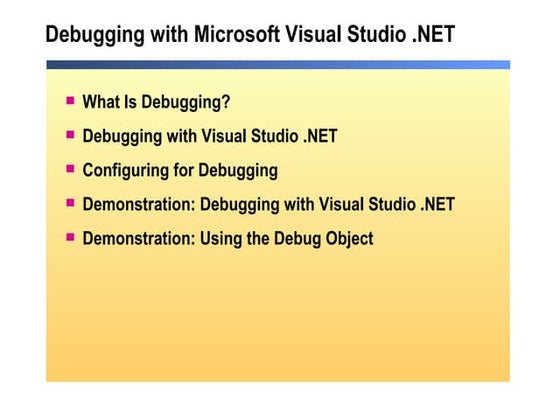 Debugging with Microsoft Visual Studio .NET

- What Is Debugging?
- Debugging with Visual Studio .NET
- Configuring for Debugging
- Demonstration: Debugging with Visual Studio .NET
- Demonstration: Using the Debug Object